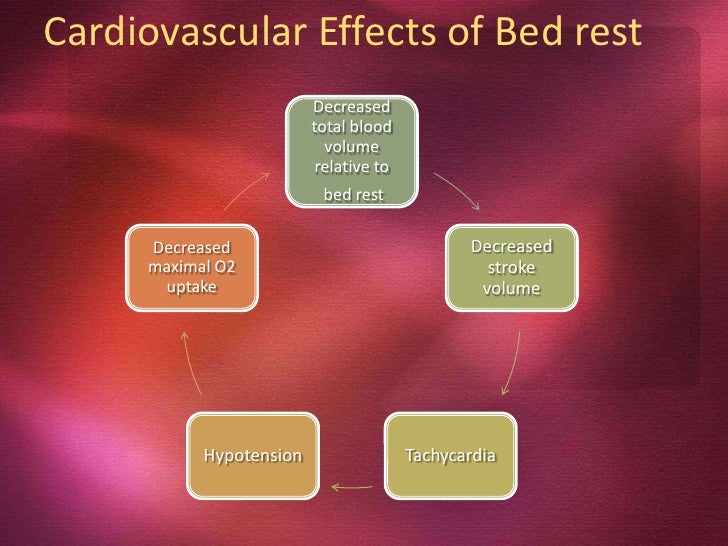 Cardiovascular Effects of Bed rest

Decreased total blood volume relative to bed rest

Decreased stroke volume

Tachycardia

Hypotension

Decreased maximal O2 uptake